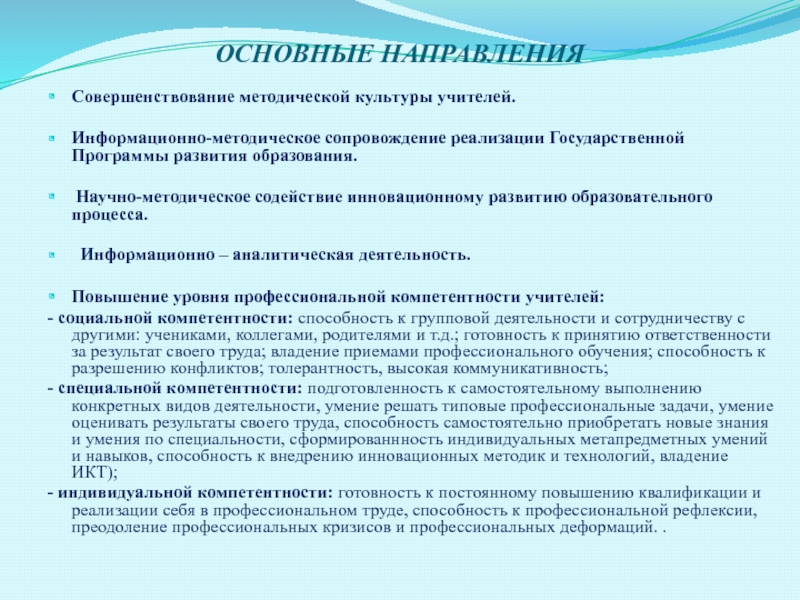 ОСНОВНЫЕ НАПРАВЛЕНИЯ

Совершенствование методической культуры учителей.

Информационно-методическое сопровождение реализации Государственной Программы развития образования.

Научно-методическое содействие инновационному развитию образовательного процесса.

Информационно – аналитическая деятельность.

Повышение уровня профессиональной компетентности учителей:

- социальной компетентности: способность к групповой деятельности и сотрудничеству с другими: учениками, коллегами, родителями и т.д.; готовность к принятию ответственности за результат своего труда; владение приемами профессионального обучения; способность к разрешению конфликтов; толерантность, высокая коммуникативность;

- специальной компетентности: подготовленность к самостоятельному выполнению конкретных видов деятельности, умение решать типовые профессиональные задачи, умение оценивать результаты своего труда, способность самостоятельно приобретать новые знания и умения по специальности, сформированность индивидуальных метапредметных умений и навыков, способность к внедрению инновационных методик и технологий, владение ИКТ);

- индивидуальной компетентности: готовность к постоянному повышению квалификации и реализации себя в профессиональном труде, способность к профессиональной рефлексии, преодоление профессиональных кризисов и профессиональных деформаций. .